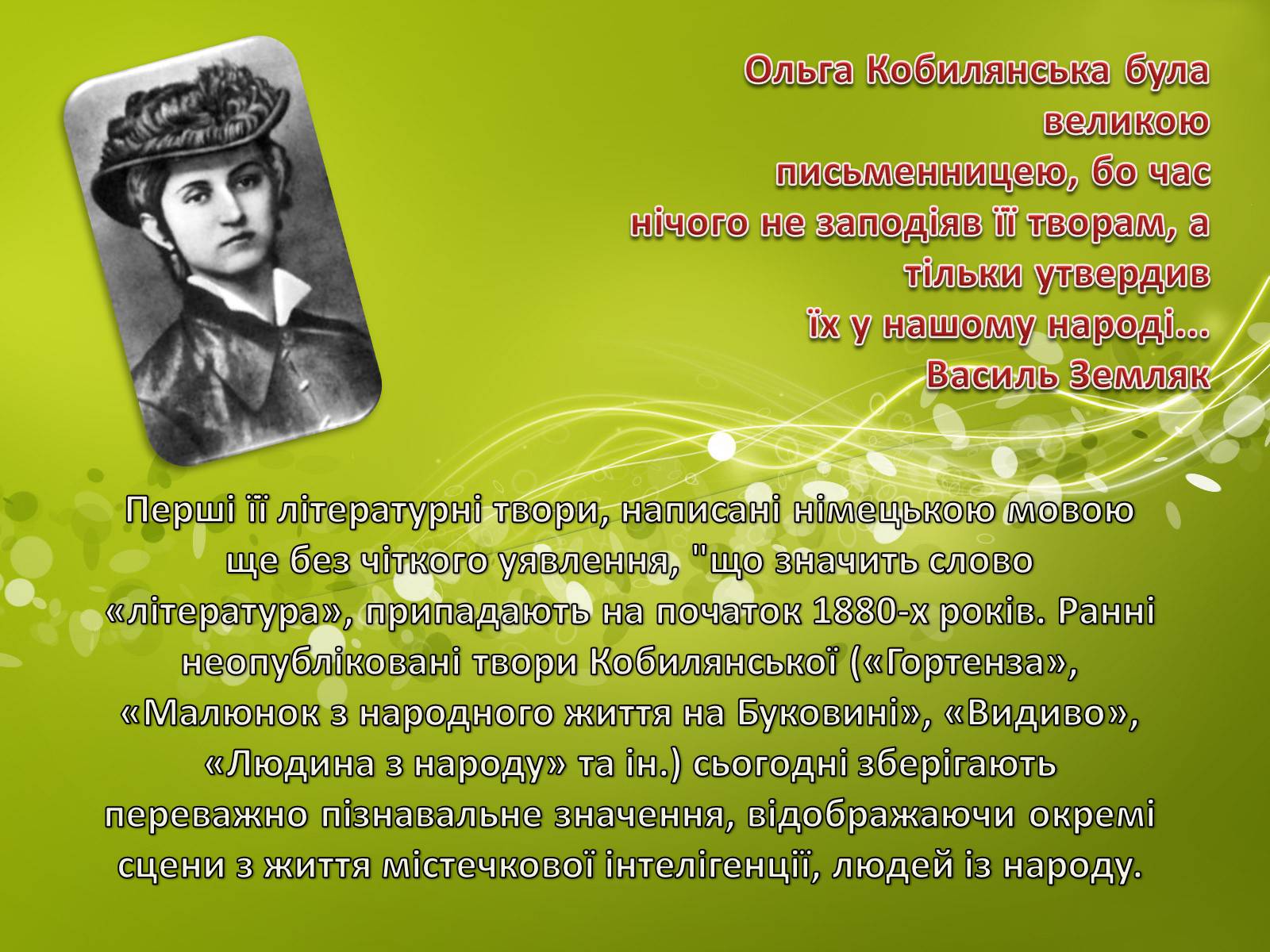 Ольга Кобилянська була великою письменницею, бо час нічого не заподіяв її творам, а тільки утвердив їх у нашому народі...
Василь Земляк

Перші її літературні твори, написані німецькою мовою ще без чіткого уявлення, "що значить слово «література», припадають на початок 1880-х років. Ранні неопубліковані твори Кобилянської («Гортенза», «Малюнок з народного життя на Буковині», «Видиво», «Людина з народу» та ін.) сьогодні зберігають переважно пізнавальне значення, відображаючи окремі сцени з життя містечкової інтелігенції, людей із народу.